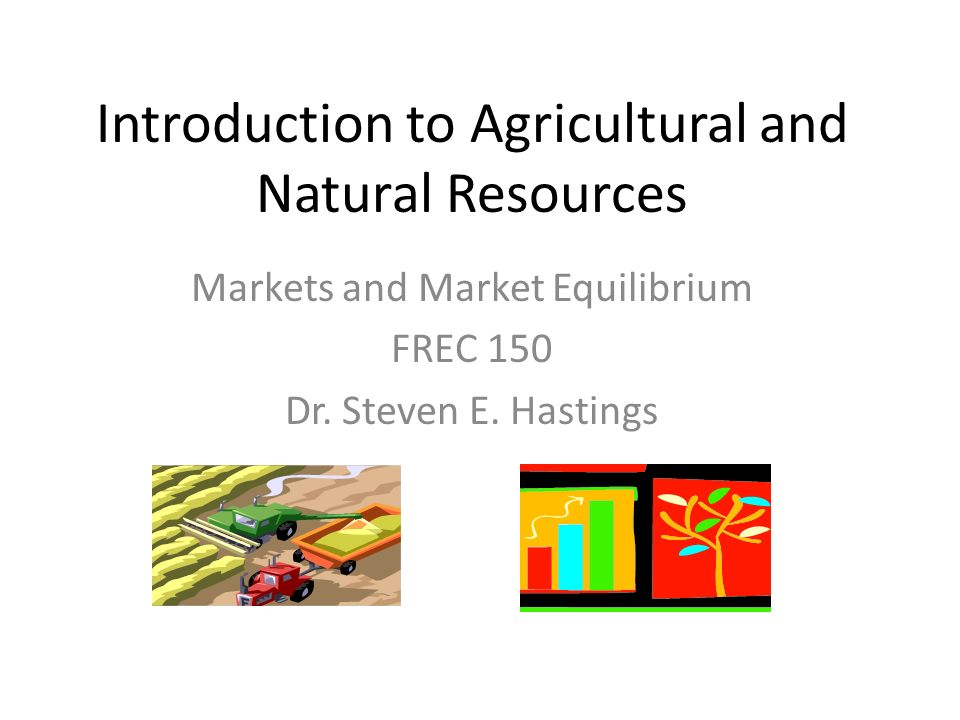 Introduction to Agricultural and Natural Resources

Markets and Market Equilibrium
FREC 150
Dr. Steven E. Hastings